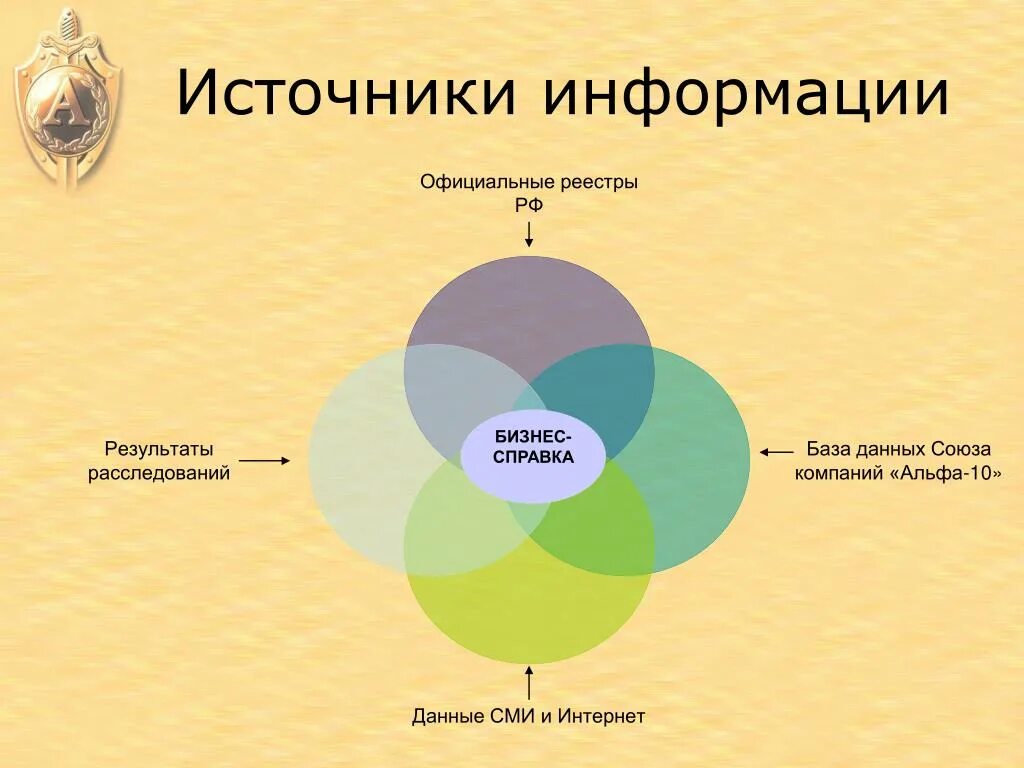 А

Источники информации

Официальные реестры РФ

Результаты расследований

БИЗНЕС-СПРАВКА

База данных Союза компаний «Альфа-10»

Данные СМИ и Интернет